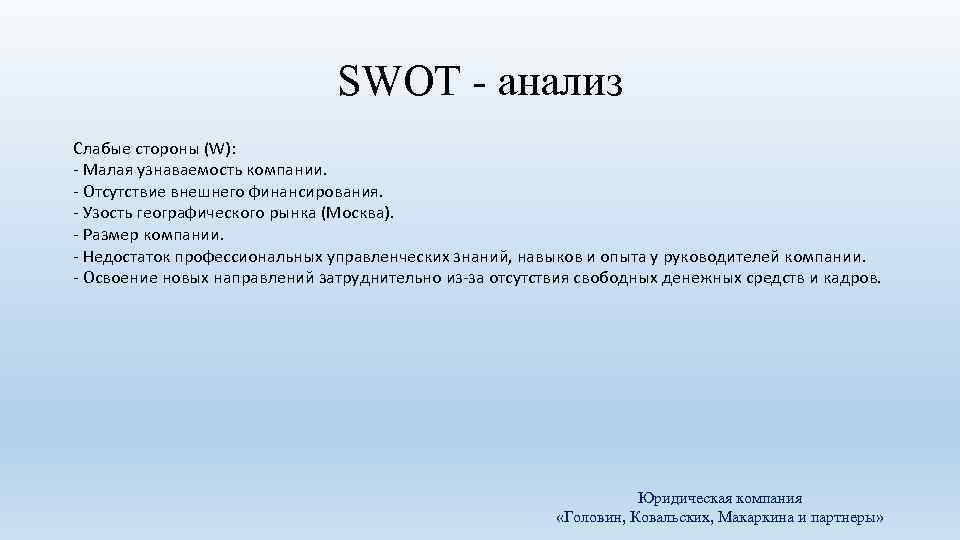 SWOT - анализ

Слабые стороны (W):
- Малая узнаваемость компании.
- Отсутствие внешнего финансирования.
- Узость географического рынка (Москва).
- Размер компании.
- Недостаток профессиональных управленческих знаний, навыков и опыта у руководителей компании.
- Освоение новых направлений затруднительно из-за отсутствия свободных денежных средств и кадров.

Юридическая компания
«Головин, Ковальских, Макаркина и партнеры»